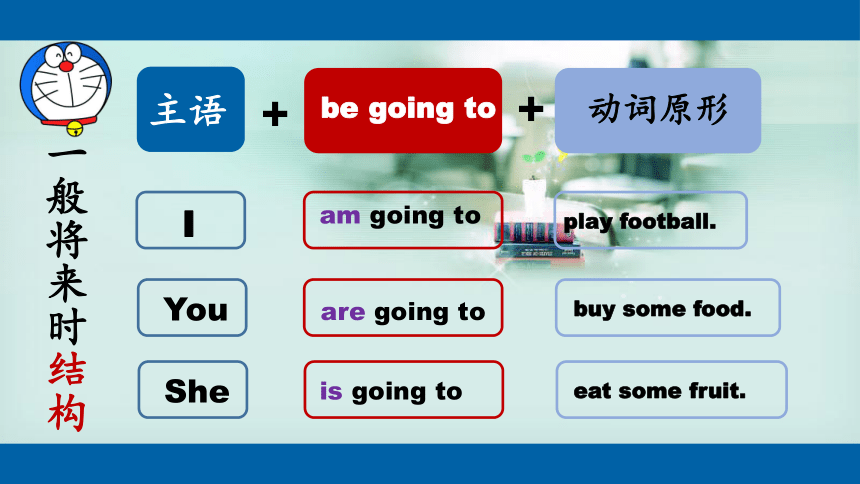 一般将来时结构

主语 + be going to + 动词原形

I am going to play football.

You are going to buy some food.

She is going to eat some fruit.